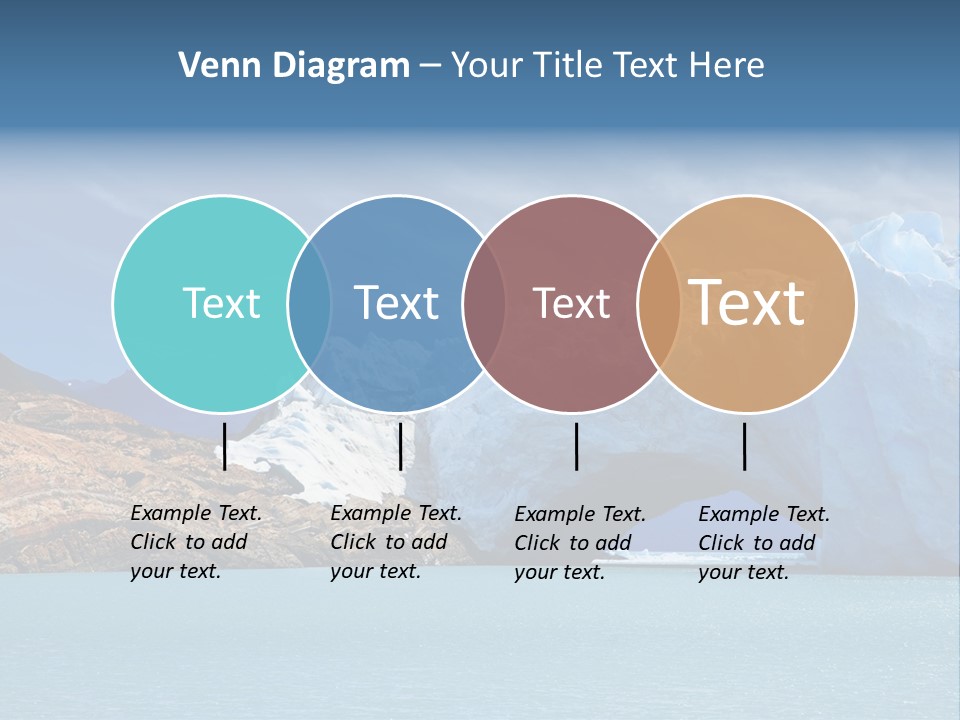 Venn Diagram – Your Title Text Here

Text

Text

Text

Text

Example Text. Click to add your text.

Example Text. Click to add your text.

Example Text. Click to add your text.

Example Text. Click to add your text.